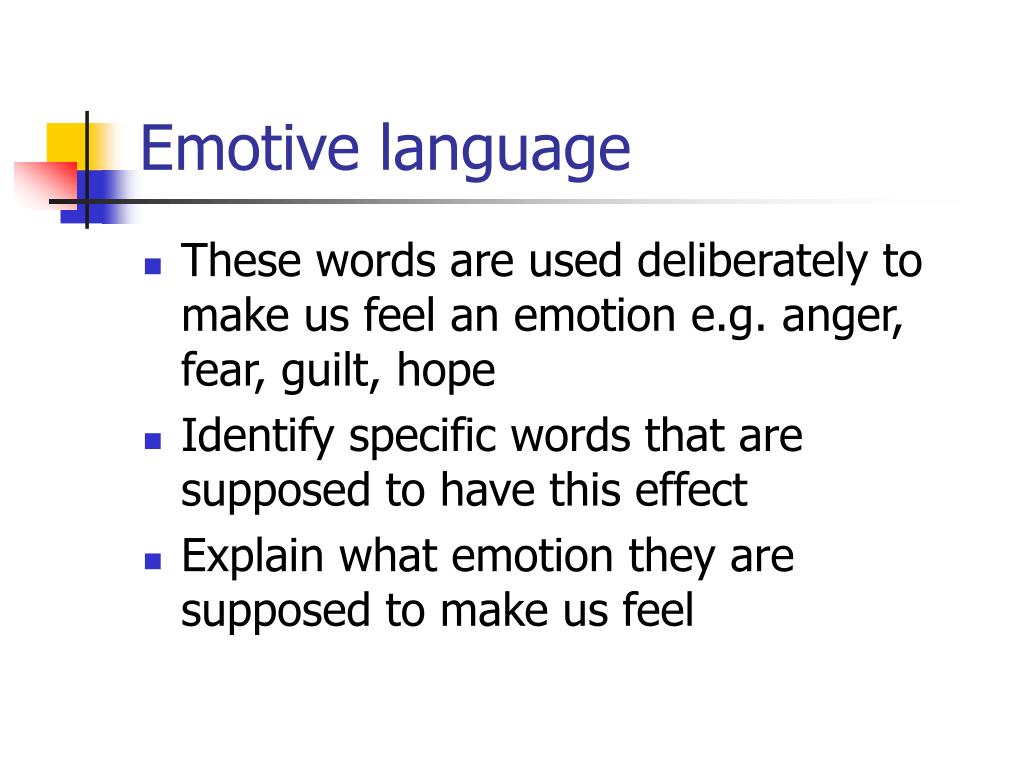 Emotive language

- These words are used deliberately to make us feel an emotion e.g. anger, fear, guilt, hope
- Identify specific words that are supposed to have this effect
- Explain what emotion they are supposed to make us feel